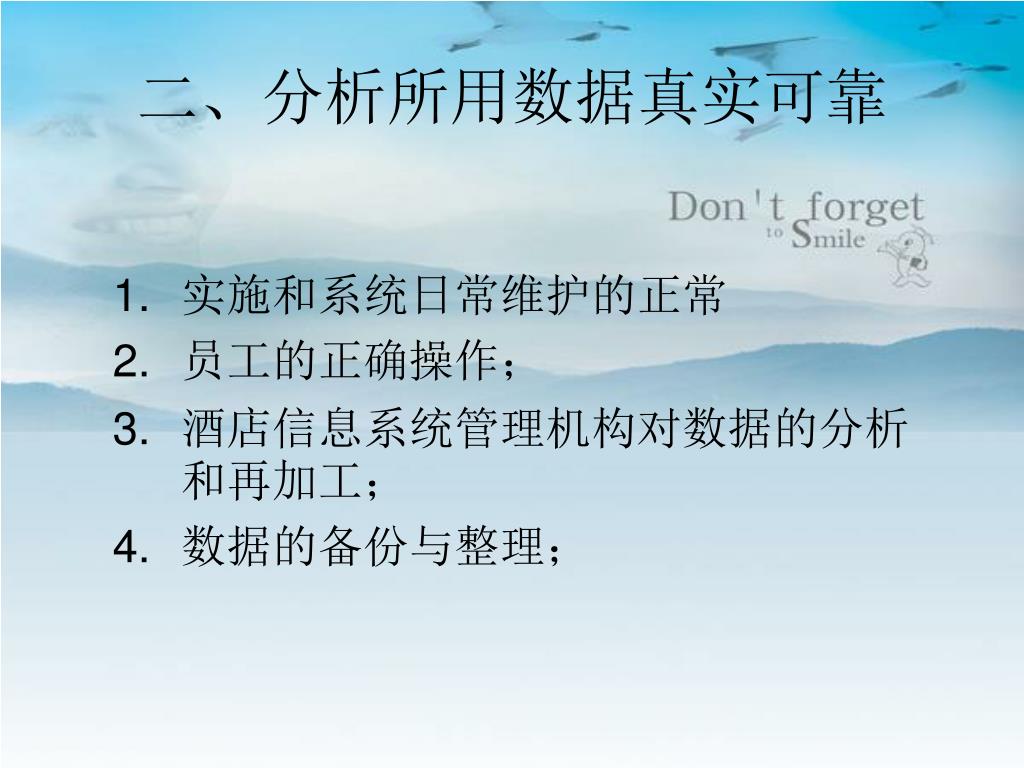 二、分析所用数据真实可靠

Don't forget to Smile

1. 实施和系统日常维护的正常
2. 员工的正确操作；
3. 酒店信息系统管理机构对数据的分析和再加工；
4. 数据的备份与整理；